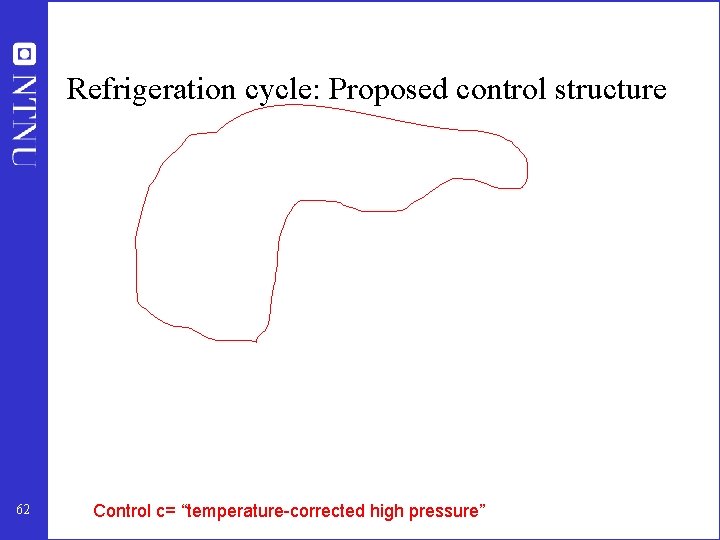 NTNU

Refrigeration cycle: Proposed control structure

62

Control c= “temperature-corrected high pressure”